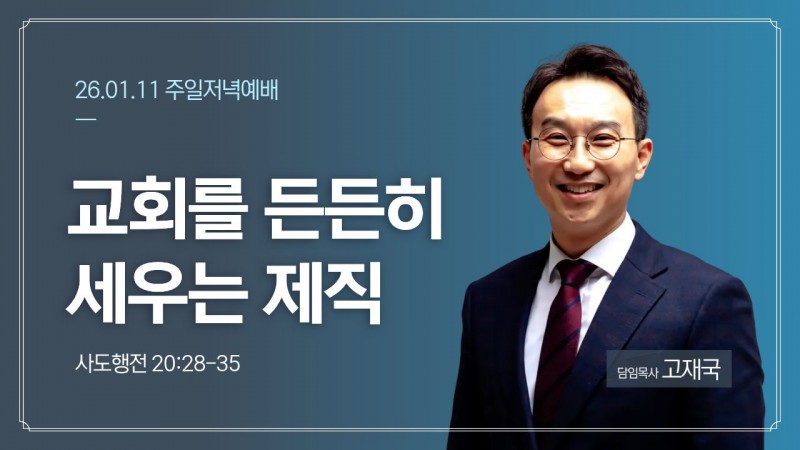 26.01.11 주일저녁예배

교회를 든든히
세우는 제직

사도행전 20:28-35

담임목사 고재국